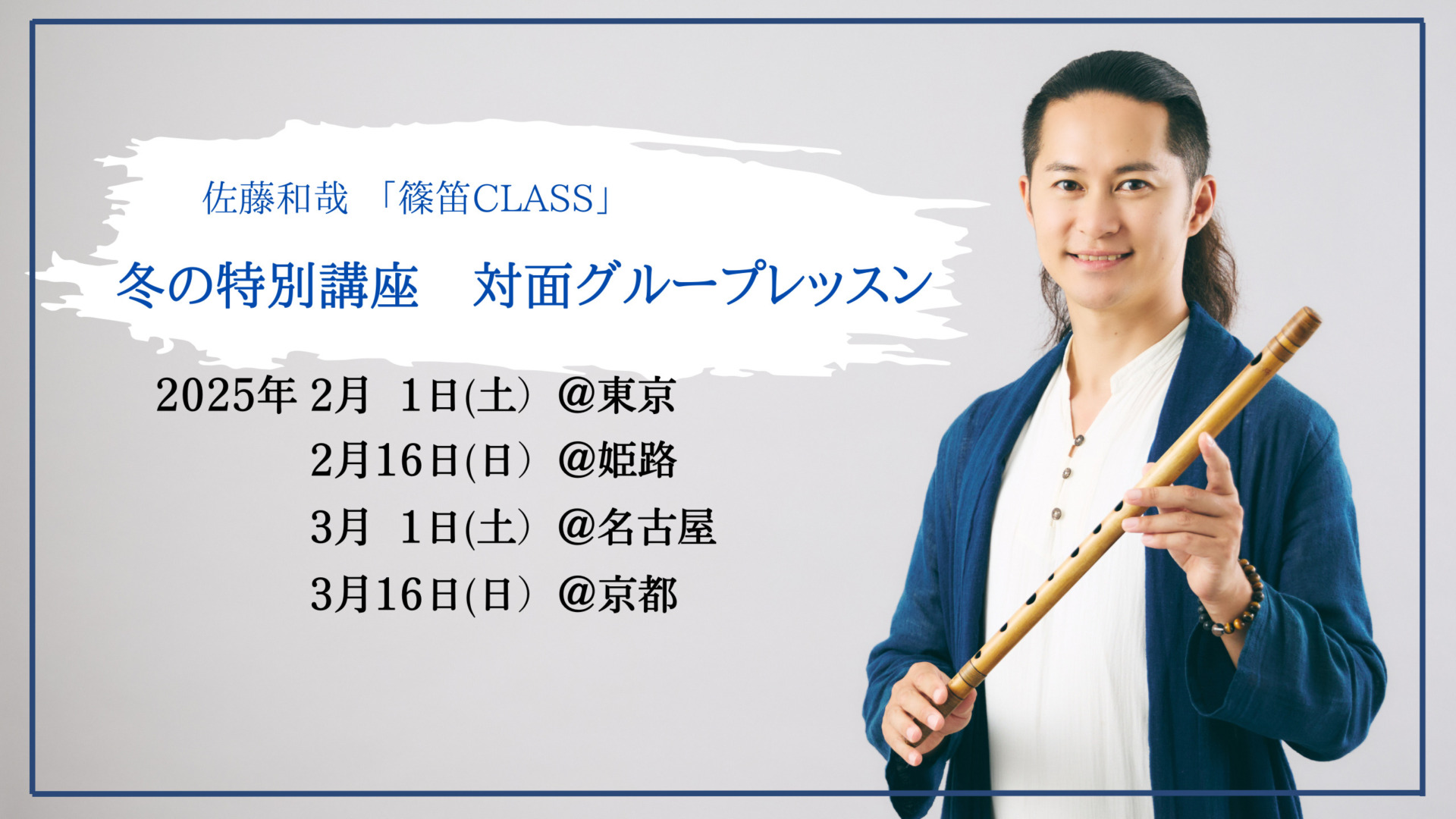 佐藤和哉 「篠笛CLASS」

冬の特別講座　対面グループレッスン

2025年 2月 1日(土) @東京
2月16日(日) @姫路
3月 1日(土) @名古屋
3月16日(日) @京都